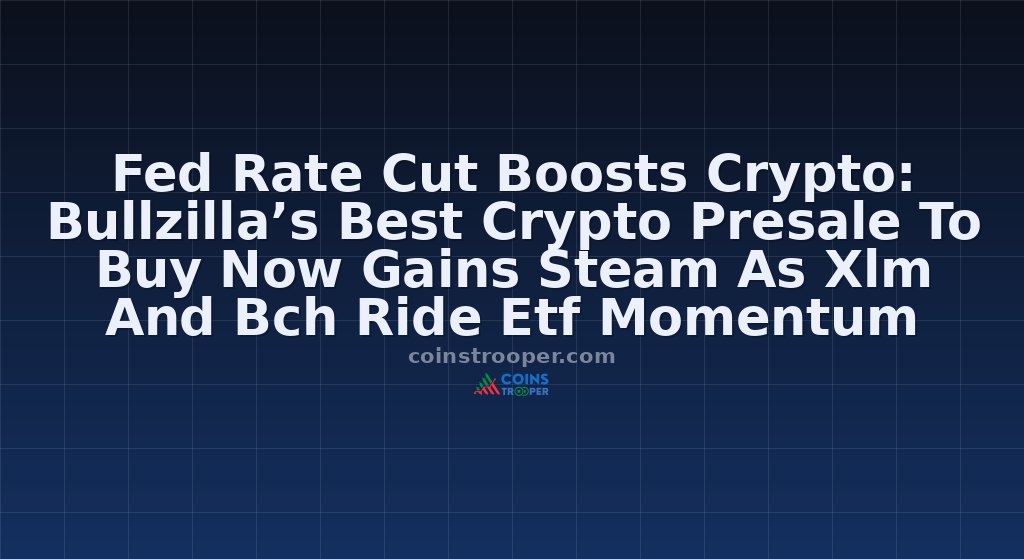 Fed Rate Cut Boosts Crypto: Bullzilla's Best Crypto Presale To Buy Now Gains Steam As Xlm And Bch Ride Etf Momentum

coinstrooper.com

COINS TROOPER